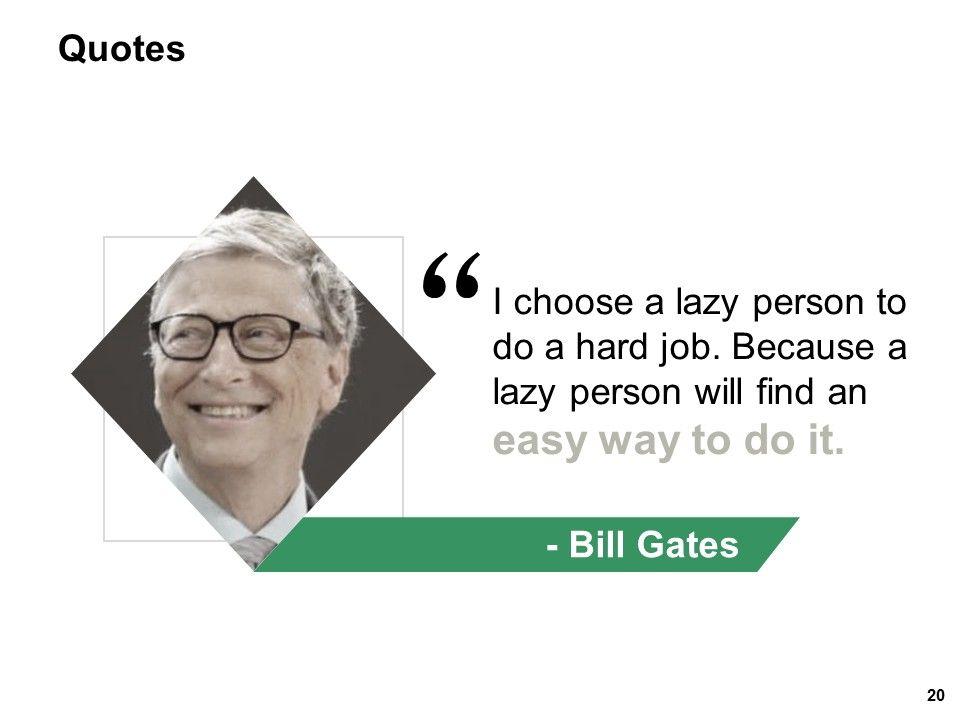 Quotes

“ I choose a lazy person to do a hard job. Because a lazy person will find an easy way to do it.

- Bill Gates

20